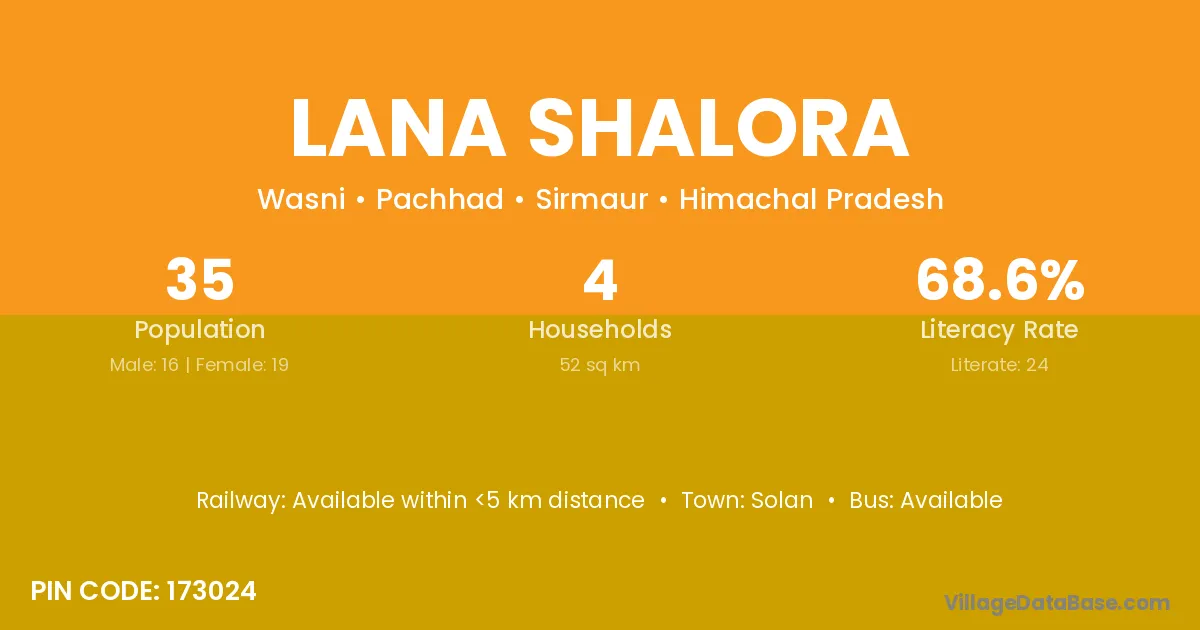 LANA SHALORA

Wasni • Pachhad • Sirmaur • Himachal Pradesh

35
Population
Male: 16 | Female: 19

4
Households
52 sq km

68.6%
Literacy Rate
Literate: 24

Railway: Available within <5 km distance • Town: Solan • Bus: Available

PIN CODE: 173024

VillageDataBase.com